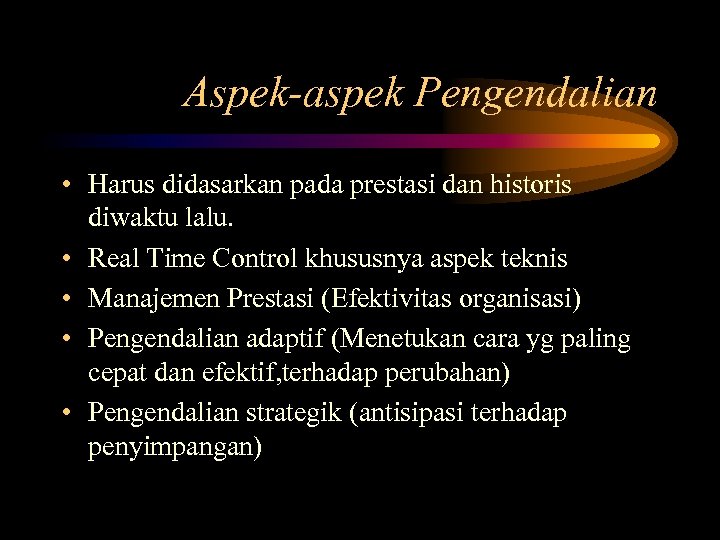 Aspek-aspek Pengendalian

• Harus didasarkan pada prestasi dan historis diwaktu lalu.
• Real Time Control khususnya aspek teknis
• Manajemen Prestasi (Efektivitas organisasi)
• Pengendalian adaptif (Menetukan cara yg paling cepat dan efektif,terhadap perubahan)
• Pengendalian strategik (antisipasi terhadap penyimpangan)